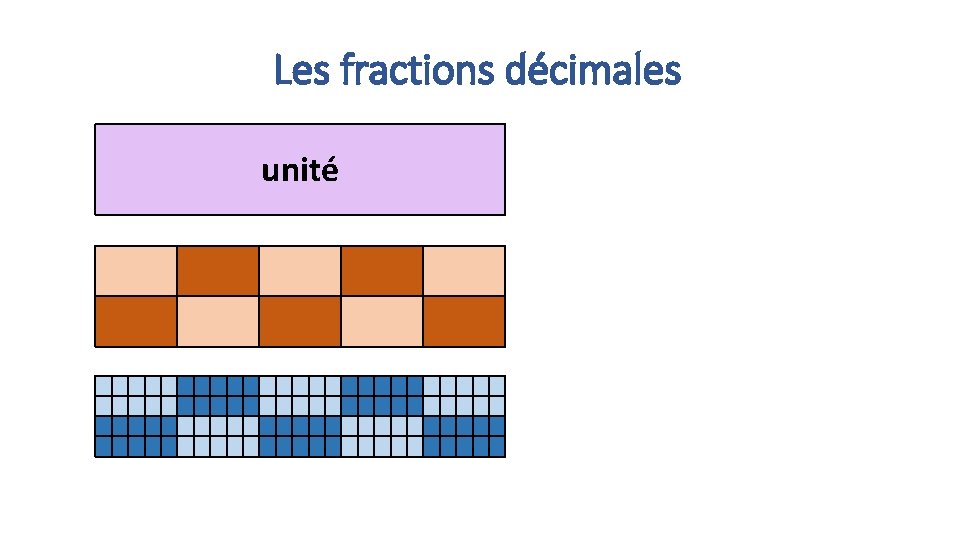 Les fractions décimales

unité